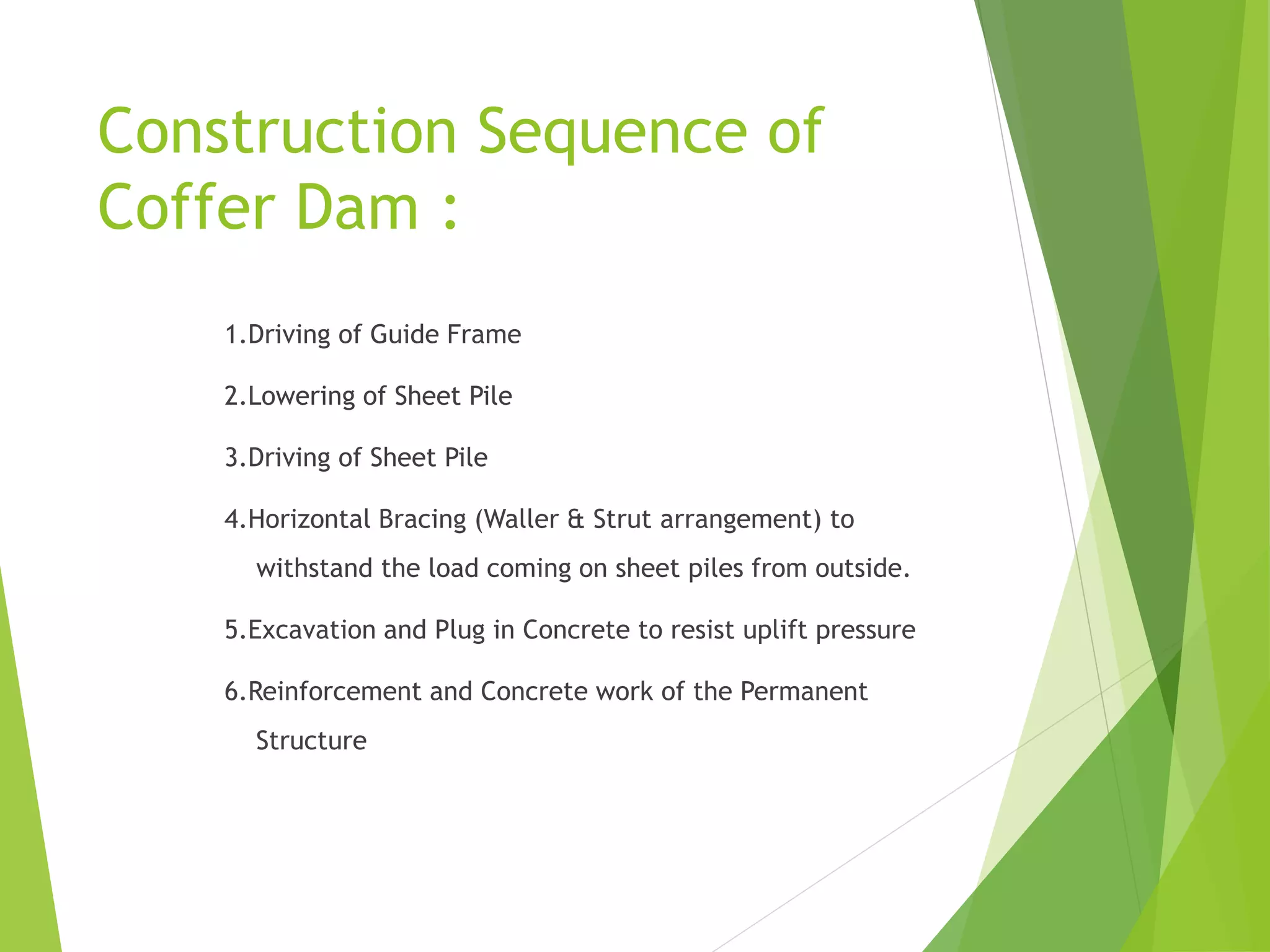 Construction Sequence of Coffer Dam :

1.Driving of Guide Frame

2.Lowering of Sheet Pile

3.Driving of Sheet Pile

4.Horizontal Bracing (Waller & Strut arrangement) to withstand the load coming on sheet piles from outside.

5.Excavation and Plug in Concrete to resist uplift pressure

6.Reinforcement and Concrete work of the Permanent Structure